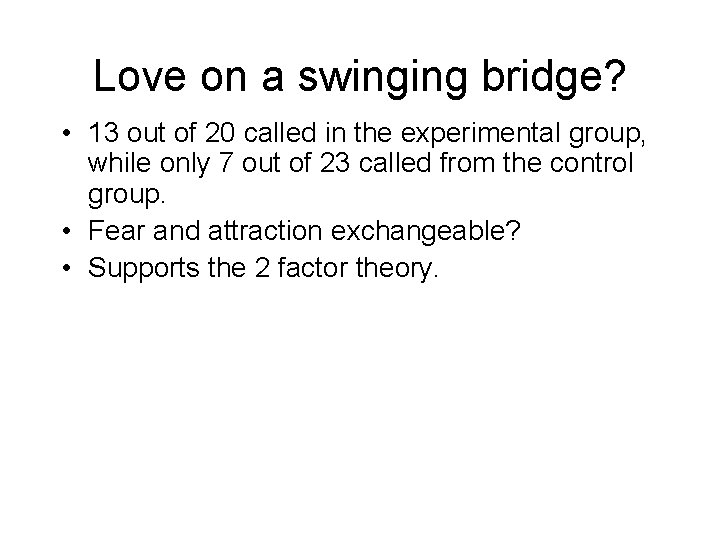 Love on a swinging bridge?

• 13 out of 20 called in the experimental group, while only 7 out of 23 called from the control group.
• Fear and attraction exchangeable?
• Supports the 2 factor theory.